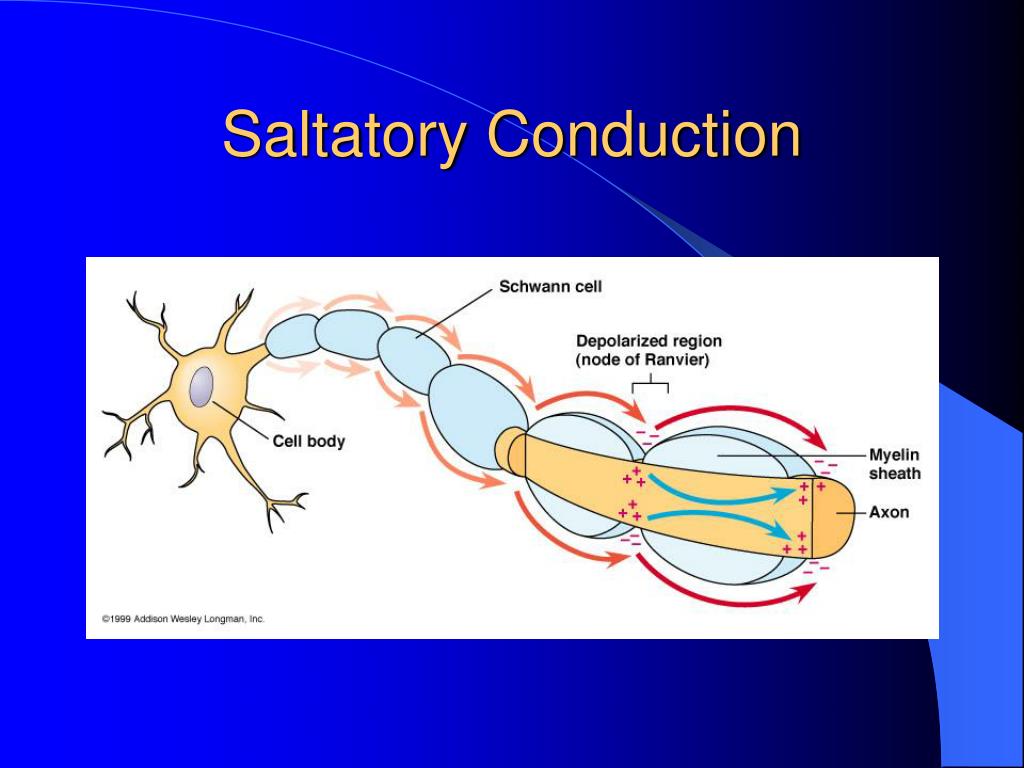 Saltatory Conduction

Schwann cell

Depolarized region (node of Ranvier)

Cell body

Myelin sheath

Axon

©1999 Addison Wesley Longman, Inc.